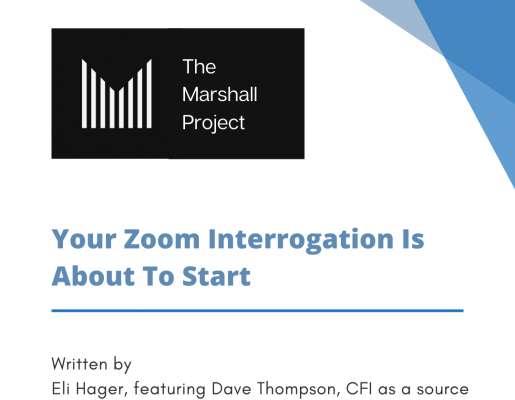 The Marshall Project

Your Zoom Interrogation Is About To Start

Written by
Eli Hager, featuring Dave Thompson, CFI as a source